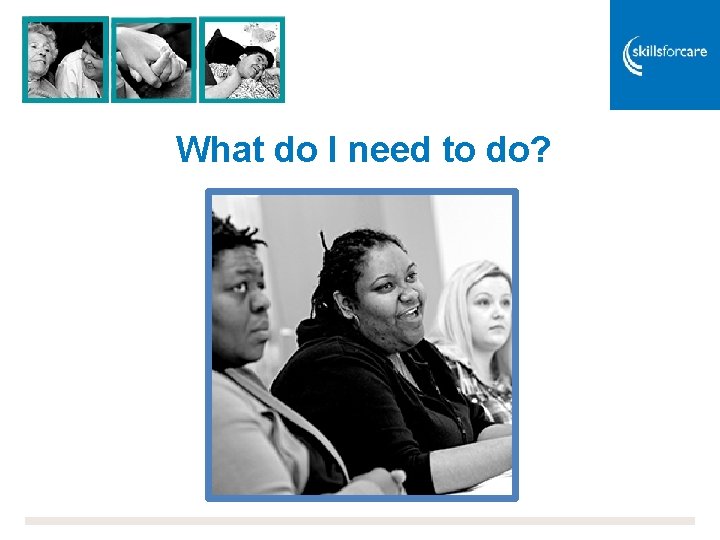 skillsforcare

What do I need to do?